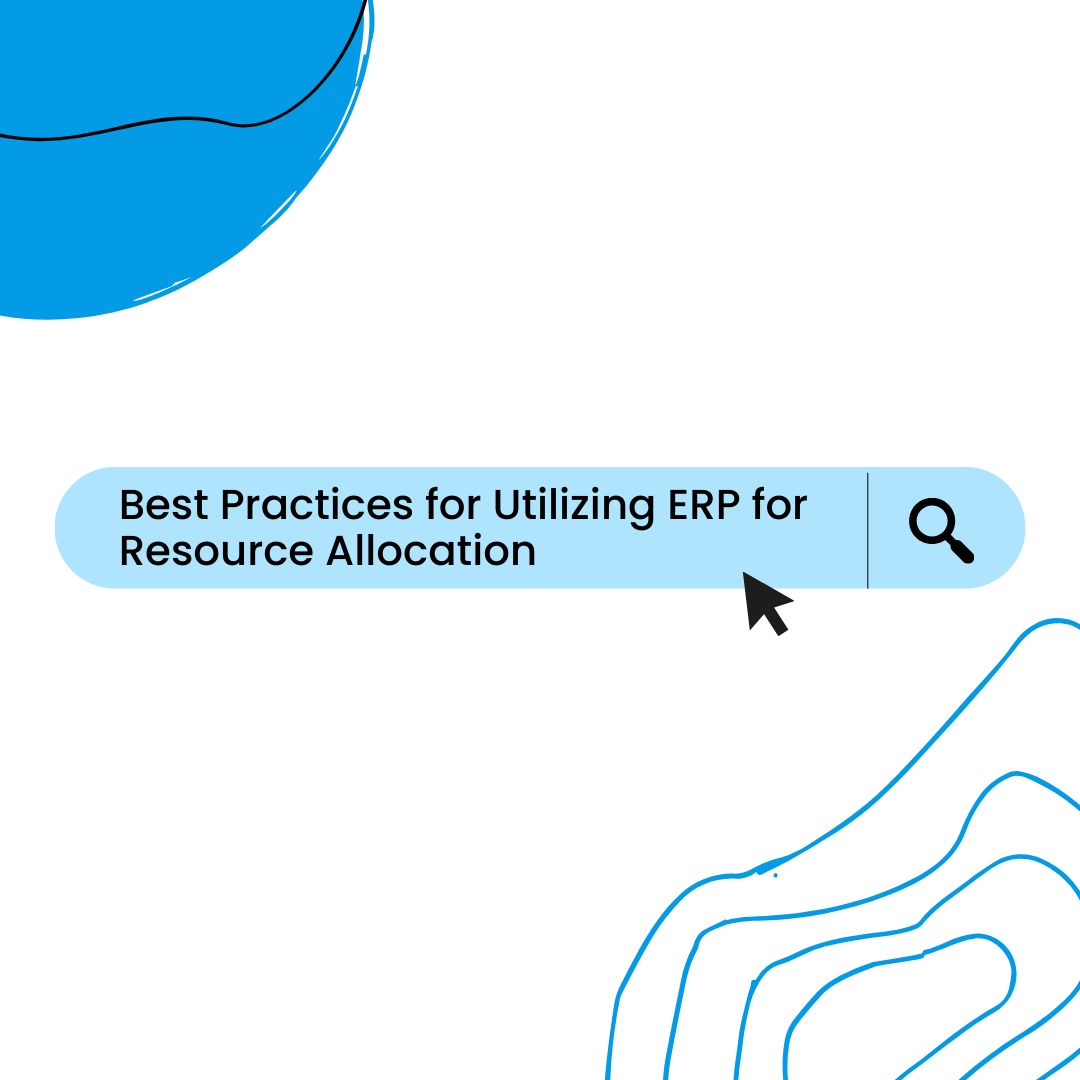 Best Practices for Utilizing ERP for Resource Allocation